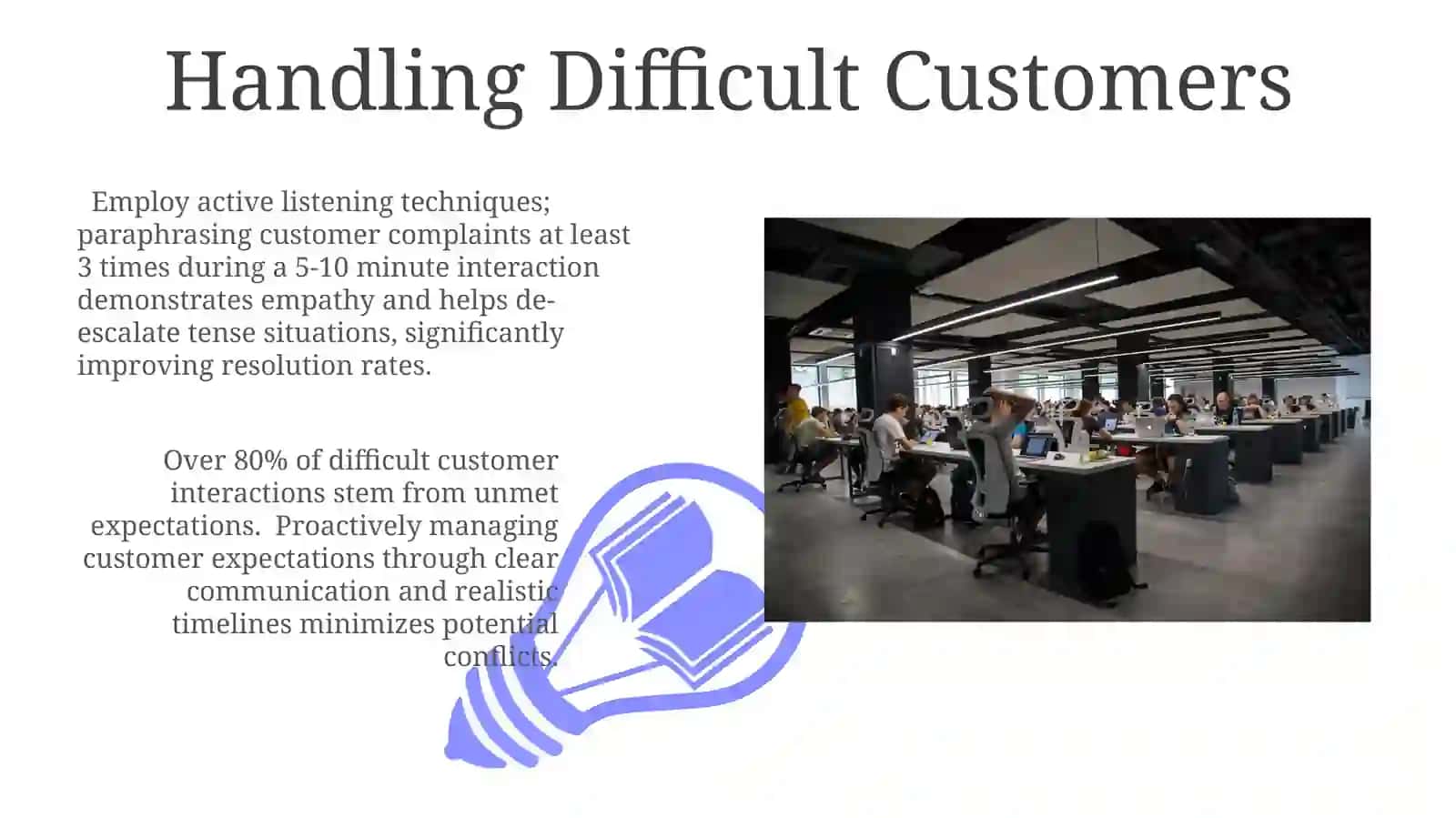 Handling Difficult Customers

Employ active listening techniques; paraphrasing customer complaints at least 3 times during a 5-10 minute interaction demonstrates empathy and helps de-escalate tense situations, significantly improving resolution rates.

Over 80% of difficult customer interactions stem from unmet expectations. Proactively managing customer expectations through clear communication and realistic timelines minimizes potential conflicts.